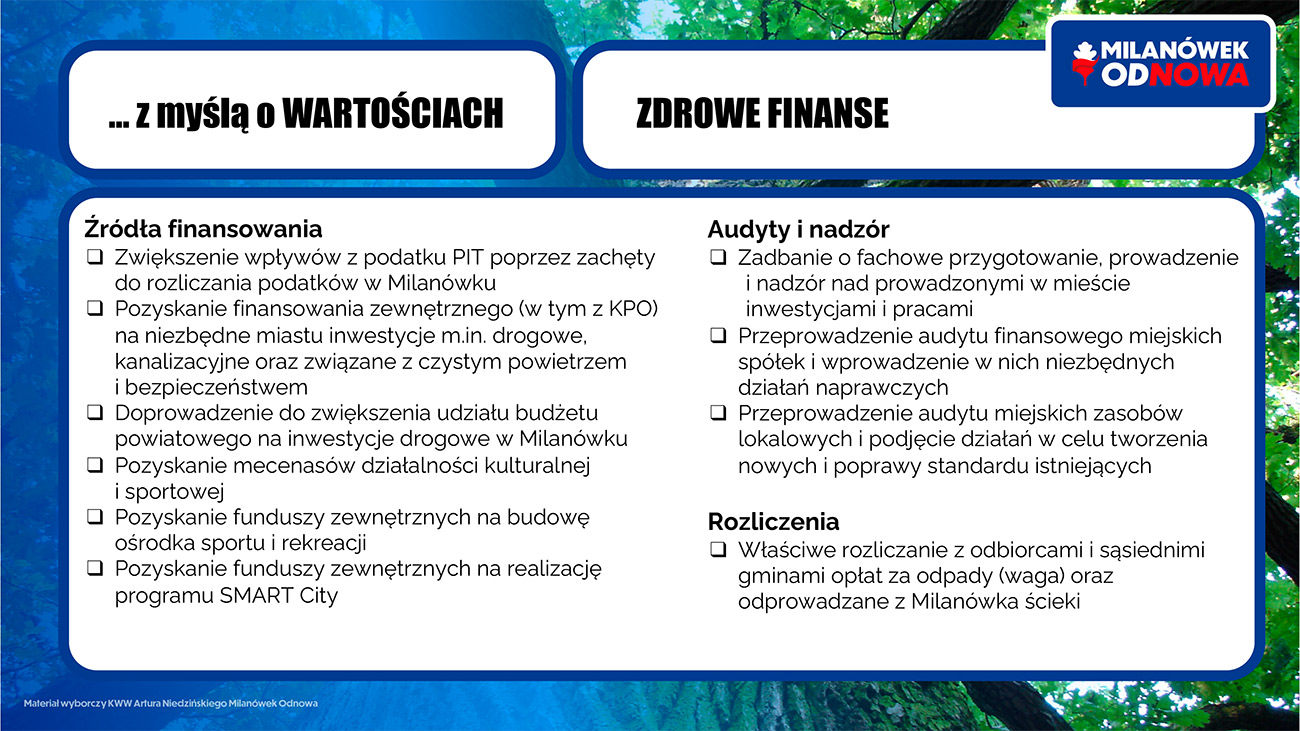 ... z myślą o WARTOŚCIACH

ZDROWE FINANSE

MILANÓWEK ODNOWA

Źródła finansowania
❑ Zwiększenie wpływów z podatku PIT poprzez zachęty do rozliczania podatków w Milanówku
❑ Pozyskanie finansowania zewnętrznego (w tym z KPO) na niezbędne miastu inwestycje m.in. drogowe, kanalizacyjne oraz związane z czystym powietrzem i bezpieczeństwem
❑ Doprowadzenie do zwiększenia udziału budżetu powiatowego na inwestycje drogowe w Milanówku
❑ Pozyskanie mecenasów działalności kulturalnej i sportowej
❑ Pozyskanie funduszy zewnętrznych na budowę ośrodka sportu i rekreacji
❑ Pozyskanie funduszy zewnętrznych na realizację programu SMART City

Audyty i nadzór
❑ Zadbanie o fachowe przygotowanie, prowadzenie i nadzór nad prowadzonymi w mieście inwestycjami i pracami
❑ Przeprowadzenie audytu finansowego miejskich spółek i wprowadzenie w nich niezbędnych działań naprawczych
❑ Przeprowadzenie audytu miejskich zasobów lokalowych i podjęcie działań w celu tworzenia nowych i poprawy standardu istniejących

Rozliczenia
❑ Właściwe rozliczanie z odbiorcami i sąsiednimi gminami opłat za odpady (waga) oraz odprowadzane z Milanówka ścieki

Materiał wyborczy KWW Artura Niedzińskiego Milanówek Odnowa